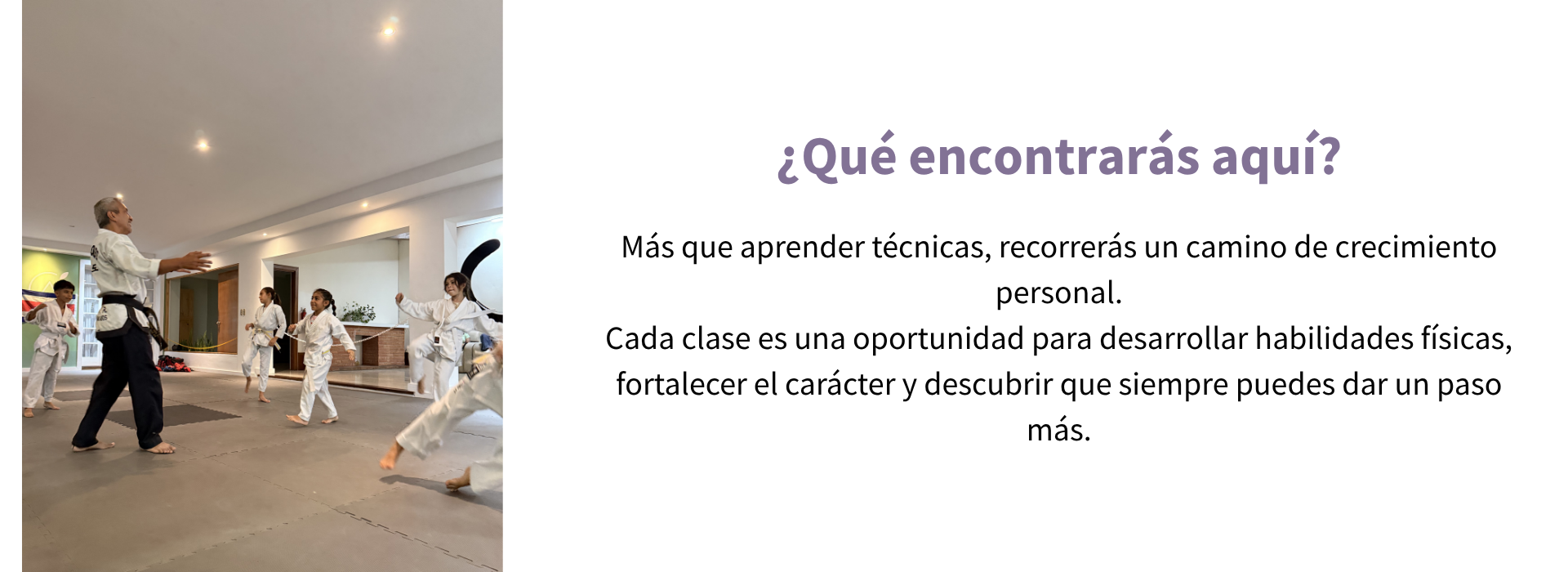 ¿Qué encontrarás aquí?

Más que aprender técnicas, recorrerás un camino de crecimiento personal.
Cada clase es una oportunidad para desarrollar habilidades físicas, fortalecer el carácter y descubrir que siempre puedes dar un paso más.